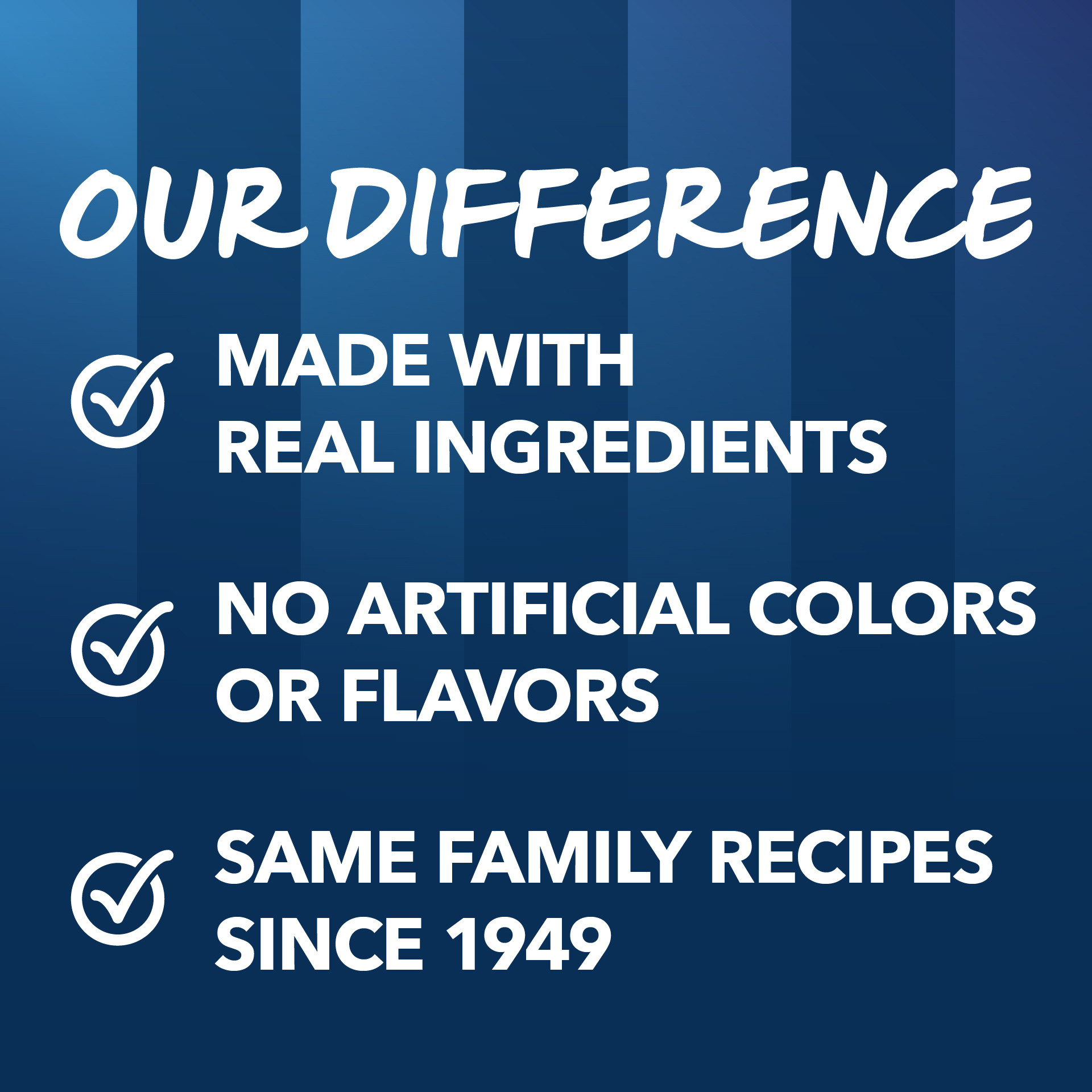 OUR DIFFERENCE

MADE WITH REAL INGREDIENTS

NO ARTIFICIAL COLORS OR FLAVORS

SAME FAMILY RECIPES SINCE 1949